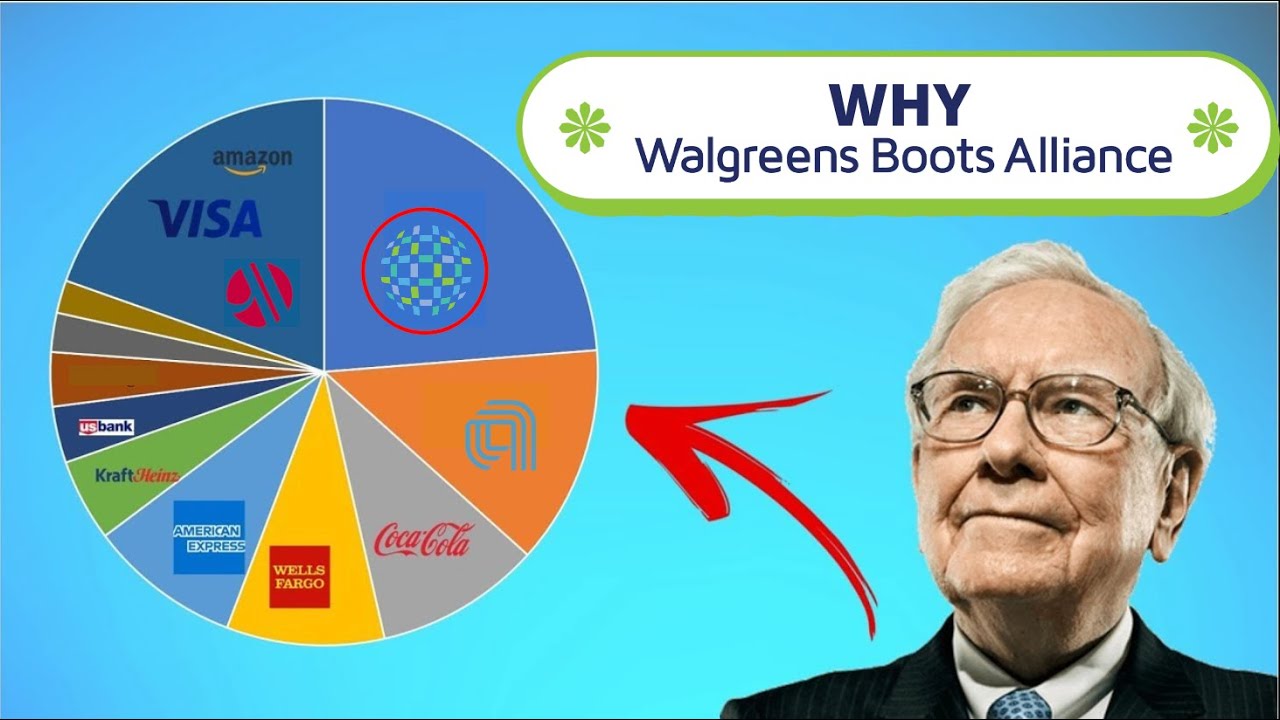 WHY
Walgreens Boots Alliance

amazon
VISA
usbank
KraftHeinz
AMERICAN EXPRESS
WELLS FARGO
Coca-Cola